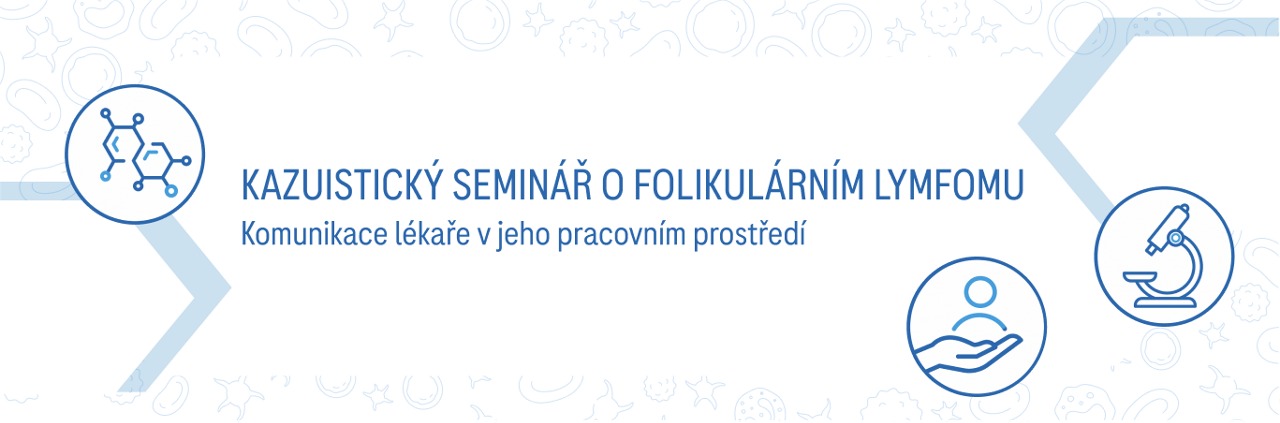 KAZUISTICKÝ SEMINÁŘ O FOLIKULÁRNÍM LYMFOMU
Komunikace lékaře v jeho pracovním prostředí